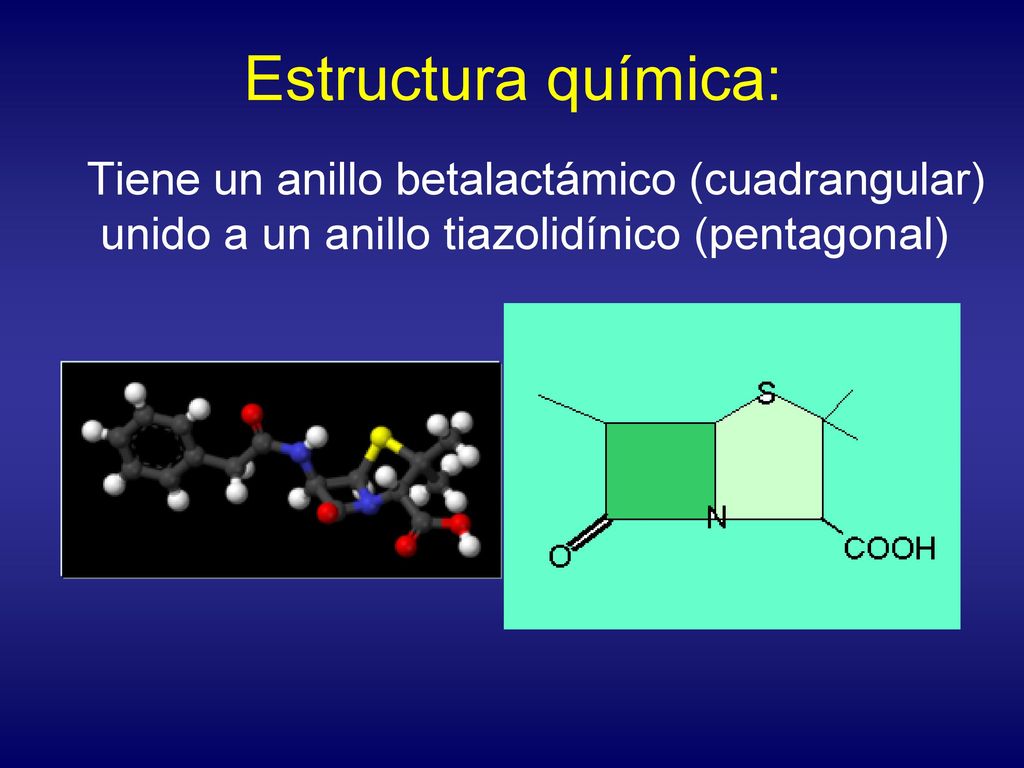 Estructura química:

Tiene un anillo betalactámico (cuadrangular) unido a un anillo tiazolidínico (pentagonal)

S
N
O
COOH